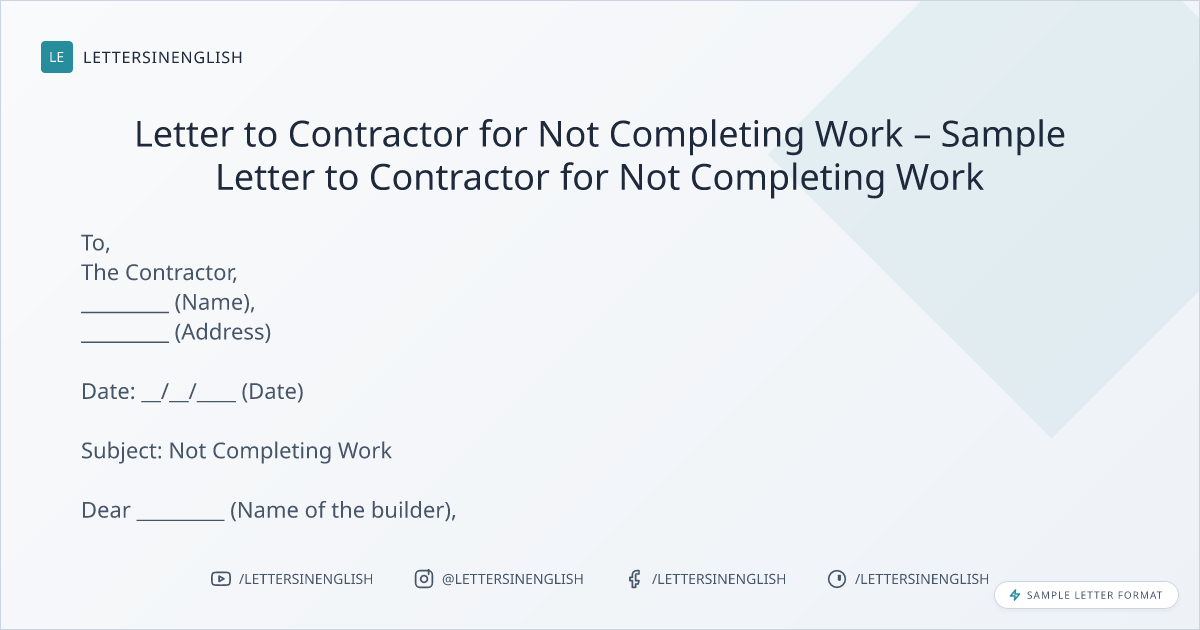 LE LETTERSINENGLISH

Letter to Contractor for Not Completing Work – Sample Letter to Contractor for Not Completing Work

To,
The Contractor,
_________ (Name),
_________ (Address)

Date: __/__/____ (Date)

Subject: Not Completing Work

Dear _________ (Name of the builder),

/LETTERSINENGLISH @LETTERSINENGLISH /LETTERSINENGLISH /LETTERSINENGLISH

SAMPLE LETTER FORMAT